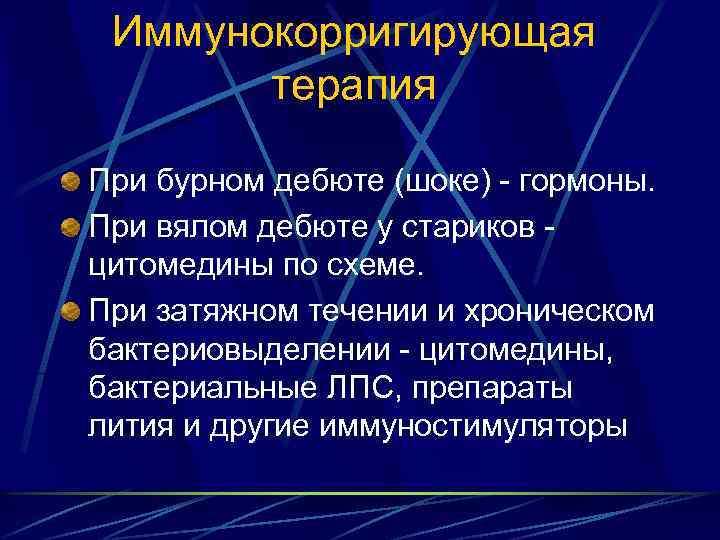 Иммунокорригирующая терапия

При бурном дебюте (шоке) - гормоны.

При вялом дебюте у стариков - цитомедины по схеме.

При затяжном течении и хроническом бактериовыделении - цитомедины, бактериальные ЛПС, препараты лития и другие иммуностимуляторы